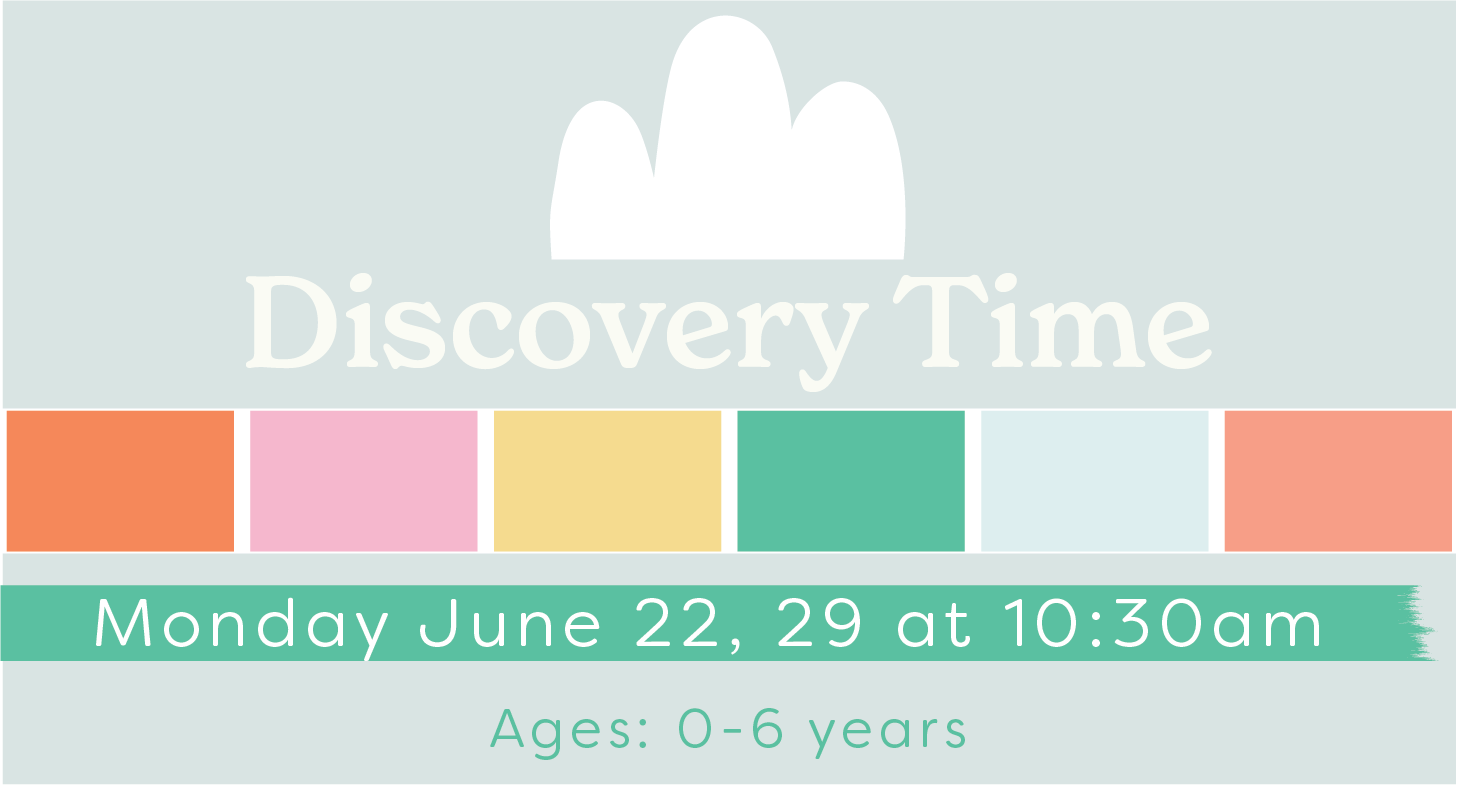 Discovery Time

Monday June 22, 29 at 10:30am

Ages: 0-6 years